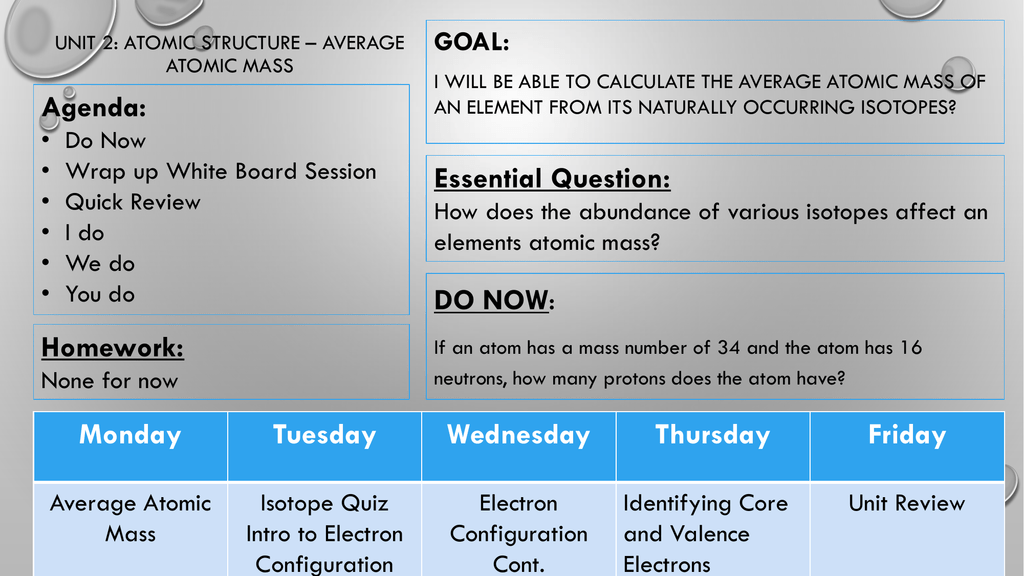 UNIT 2: ATOMIC STRUCTURE – AVERAGE ATOMIC MASS

Agenda:
• Do Now
• Wrap up White Board Session
• Quick Review
• I do
• We do
• You do

Homework:
None for now

GOAL:
I WILL BE ABLE TO CALCULATE THE AVERAGE ATOMIC MASS OF AN ELEMENT FROM ITS NATURALLY OCCURRING ISOTOPES?

Essential Question:
How does the abundance of various isotopes affect an elements atomic mass?

DO NOW:
If an atom has a mass number of 34 and the atom has 16 neutrons, how many protons does the atom have?

| Monday | Tuesday | Wednesday | Thursday | Friday |
|---|---|---|---|---|
| Average Atomic Mass | Isotope Quiz Intro to Electron Configuration | Electron Configuration Cont. | Identifying Core and Valence Electrons | Unit Review |